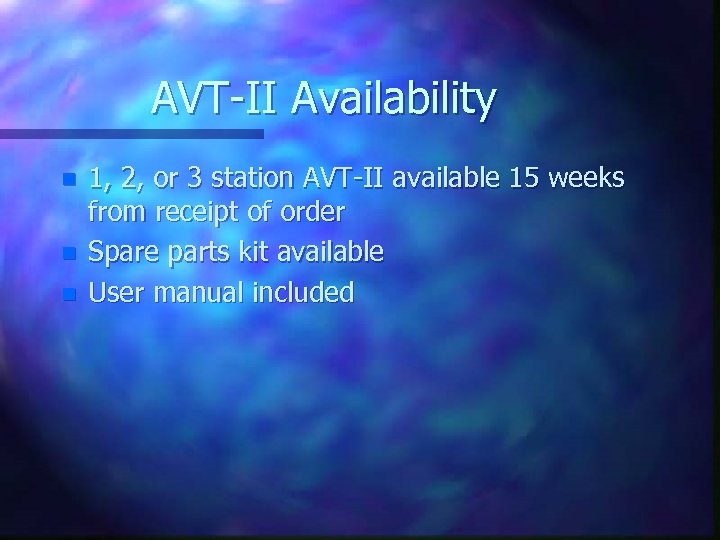 AVT-II Availability

- 1, 2, or 3 station AVT-II available 15 weeks from receipt of order
- Spare parts kit available
- User manual included